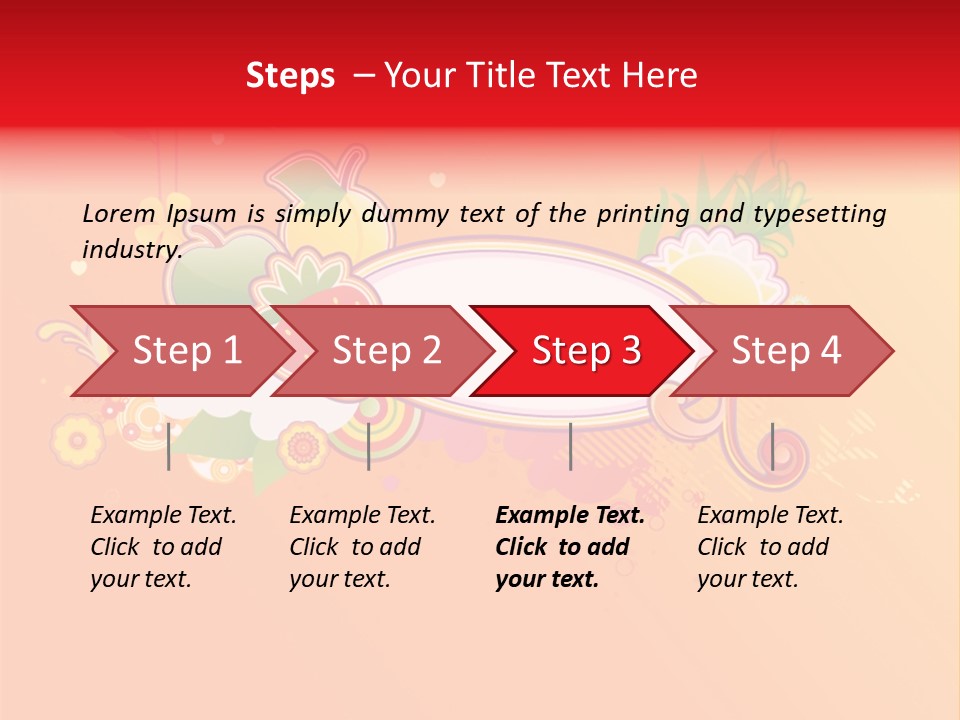 Steps – Your Title Text Here

Lorem Ipsum is simply dummy text of the printing and typesetting industry.

Step 1

Step 2

Step 3

Step 4

Example Text. Click to add your text.

Example Text. Click to add your text.

Example Text. Click to add your text.

Example Text. Click to add your text.